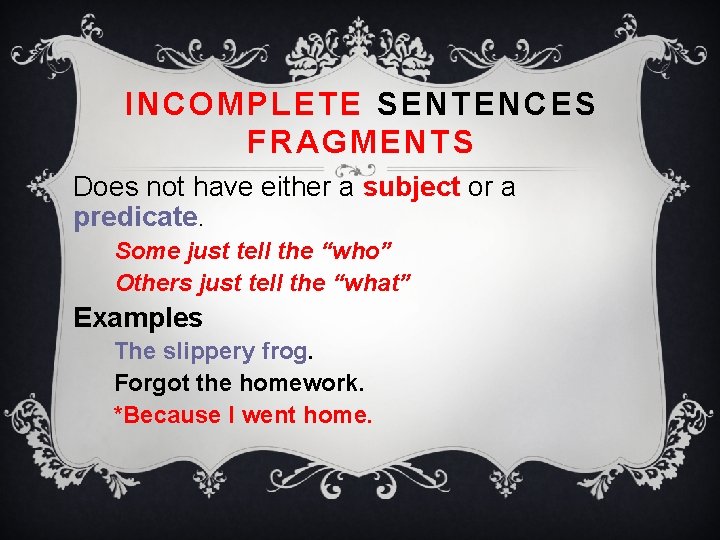 INCOMPLETE SENTENCES FRAGMENTS

Does not have either a subject or a predicate.

Some just tell the “who”

Others just tell the “what”

Examples

The slippery frog.

Forgot the homework.

*Because I went home.